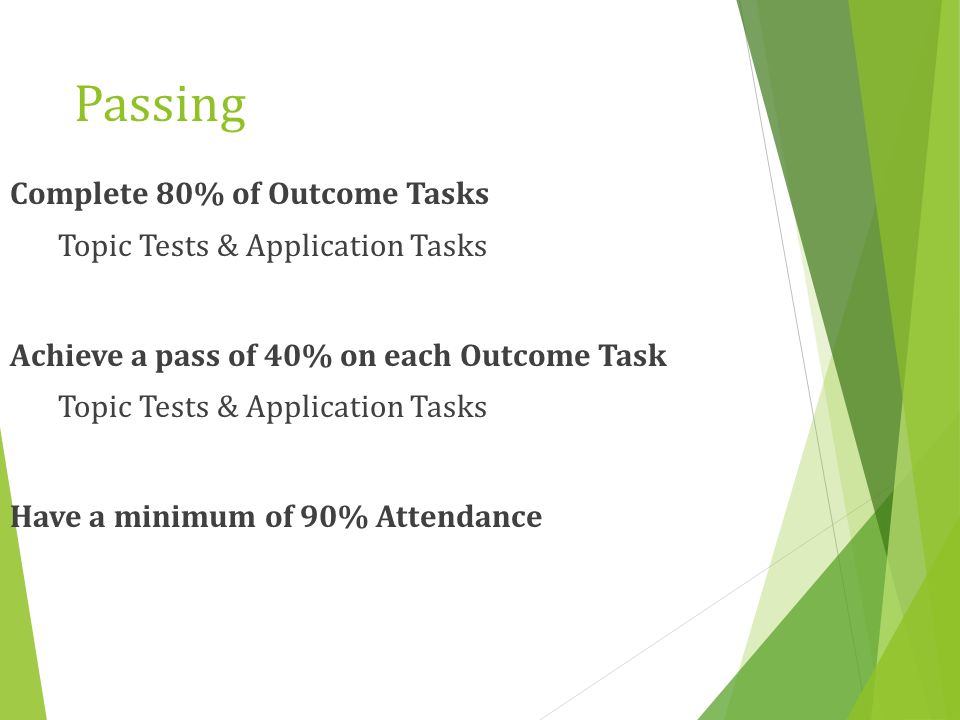 Passing

Complete 80% of Outcome Tasks

Topic Tests & Application Tasks

Achieve a pass of 40% on each Outcome Task

Topic Tests & Application Tasks

Have a minimum of 90% Attendance